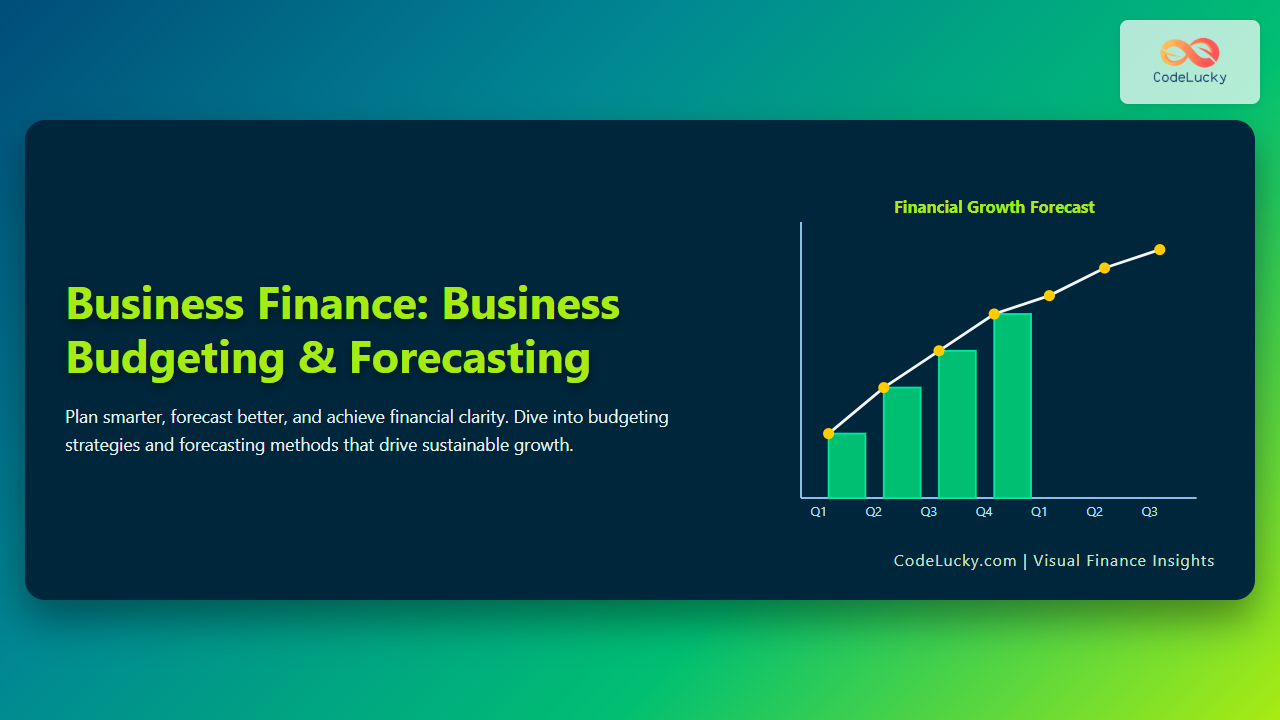 CodeLucky

Business Finance: Business Budgeting & Forecasting

Plan smarter, forecast better, and achieve financial clarity. Dive into budgeting strategies and forecasting methods that drive sustainable growth.

Financial Growth Forecast

Q1 Q2 Q3 Q4 Q1 Q2 Q3

CodeLucky.com | Visual Finance Insights